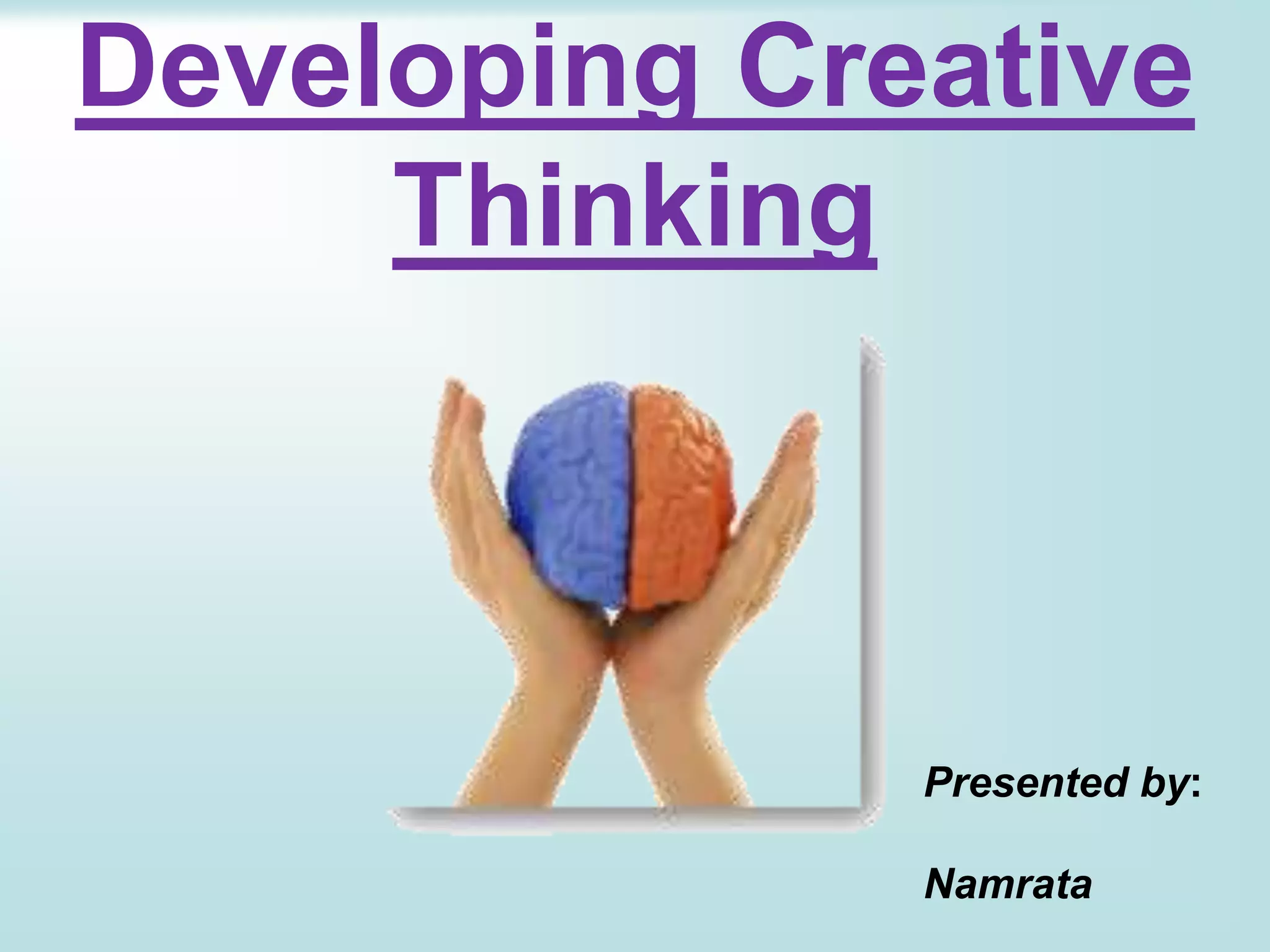 Developing Creative Thinking

Presented by:

Namrata